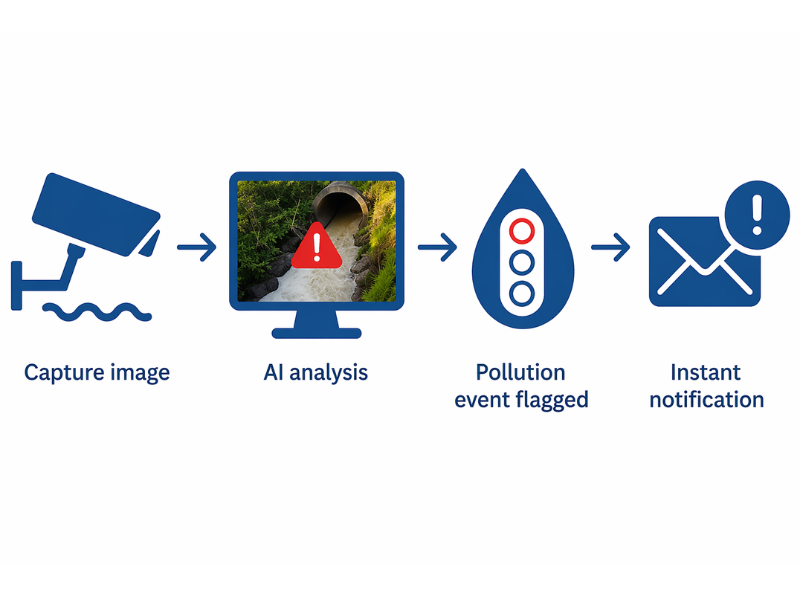 Capture image

AI analysis

Pollution event flagged

Instant notification